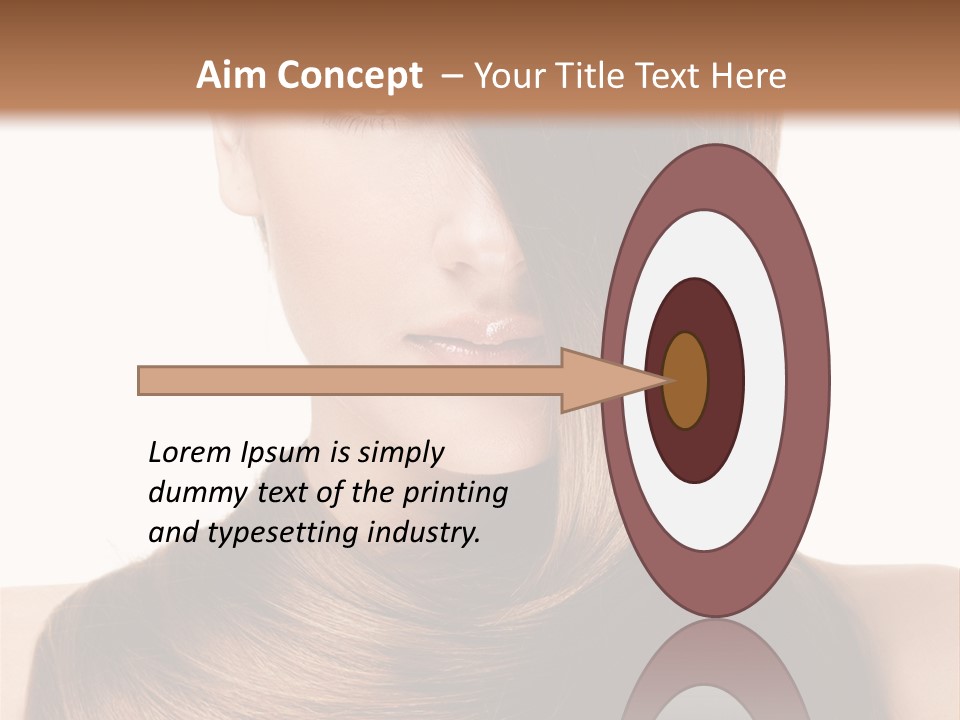 Aim Concept – Your Title Text Here

Lorem Ipsum is simply dummy text of the printing and typesetting industry.